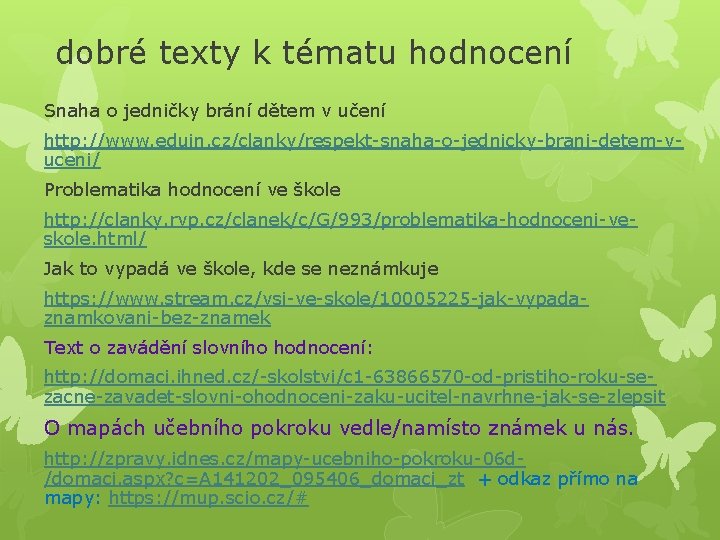 dobré texty k tématu hodnocení

Snaha o jedničky brání dětem v učení

http://www.eduin.cz/clanky/respekt-snaha-o-jednicky-brani-detem-v-uceni/

Problematika hodnocení ve škole

http://clanky.rvp.cz/clanek/c/G/993/problematika-hodnoceni-ve-skole.html/

Jak to vypadá ve škole, kde se neznámkuje

https://www.stream.cz/vsi-ve-skole/10005225-jak-vypada-znamkovani-bez-znamek

Text o zavádění slovního hodnocení:

http://domaci.ihned.cz/-skolstvi/c1-63866570-od-pristiho-roku-se-zacne-zavadet-slovni-ohodnoceni-zaku-ucitel-navrhne-jak-se-zlepsit

O mapách učebního pokroku vedle/namísto známek u nás.

http://zpravy.idnes.cz/mapy-ucebniho-pokroku-06d-/domaci.aspx?c=A141202_095406_domaci_zt + odkaz přímo na mapy: https://mup.scio.cz/#